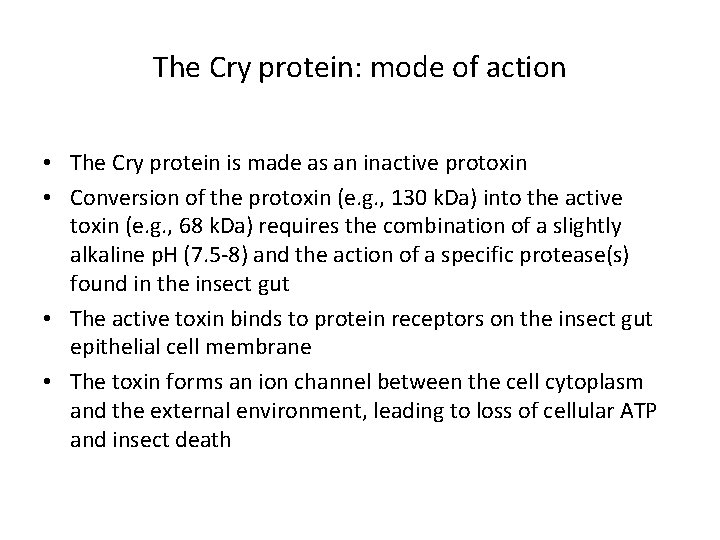 The Cry protein: mode of action

• The Cry protein is made as an inactive protoxin
• Conversion of the protoxin (e.g., 130 kDa) into the active toxin (e.g., 68 kDa) requires the combination of a slightly alkaline pH (7.5-8) and the action of a specific protease(s) found in the insect gut
• The active toxin binds to protein receptors on the insect gut epithelial cell membrane
• The toxin forms an ion channel between the cell cytoplasm and the external environment, leading to loss of cellular ATP and insect death